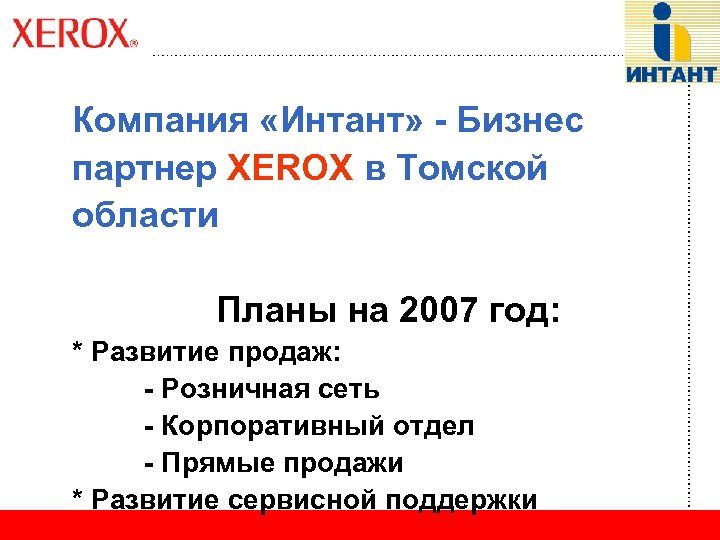 XEROX®

ИНТАНТ

Компания «Интант» - Бизнес партнер XEROX в Томской области

Планы на 2007 год:

* Развитие продаж:

- Розничная сеть

- Корпоративный отдел

- Прямые продажи

* Развитие сервисной поддержки